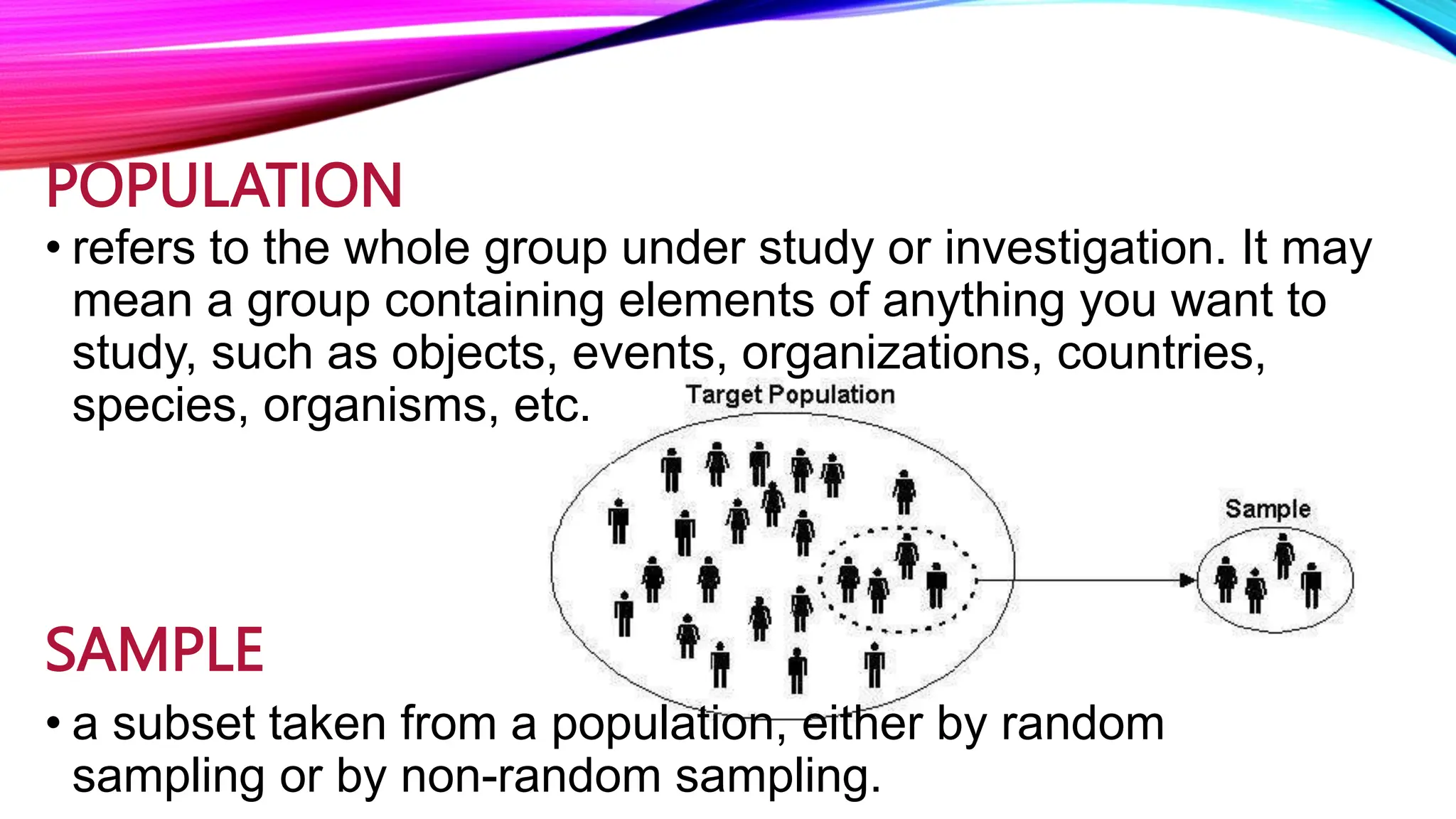 POPULATION

• refers to the whole group under study or investigation. It may mean a group containing elements of anything you want to study, such as objects, events, organizations, countries, species, organisms, etc.

Target Population

Sample

SAMPLE

• a subset taken from a population, either by random sampling or by non-random sampling.